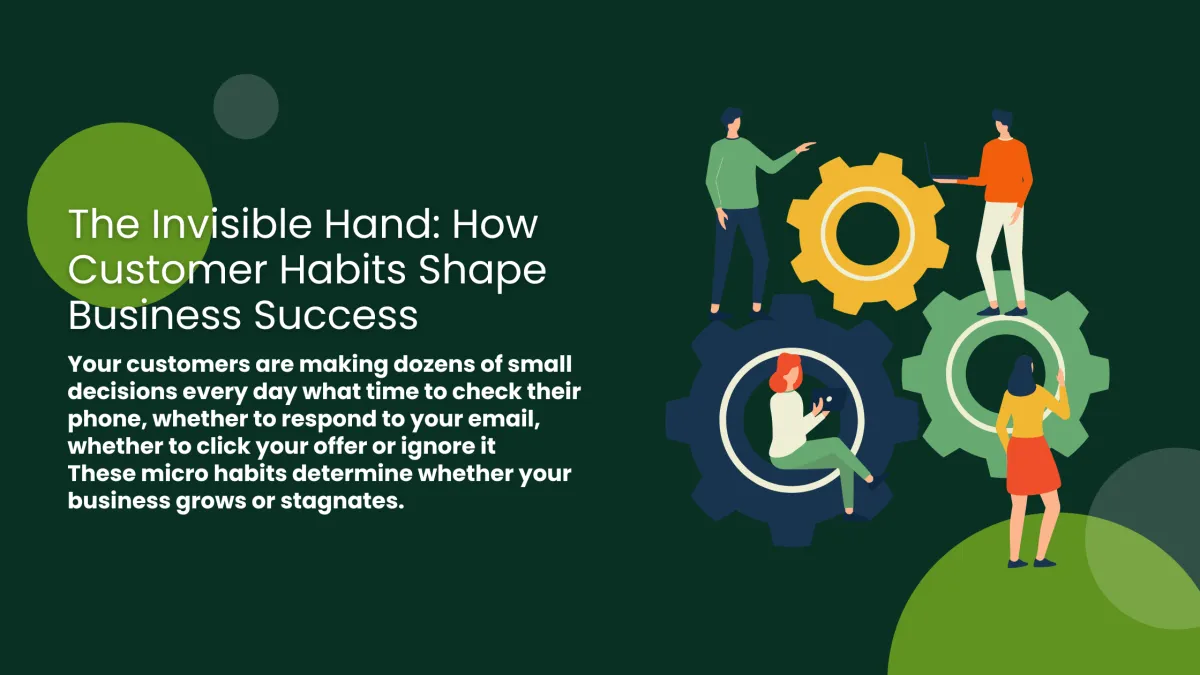 The Invisible Hand: How Customer Habits Shape Business Success

Your customers are making dozens of small decisions every day what time to check their phone, whether to respond to your email, whether to click your offer or ignore it
These micro habits determine whether your business grows or stagnates.